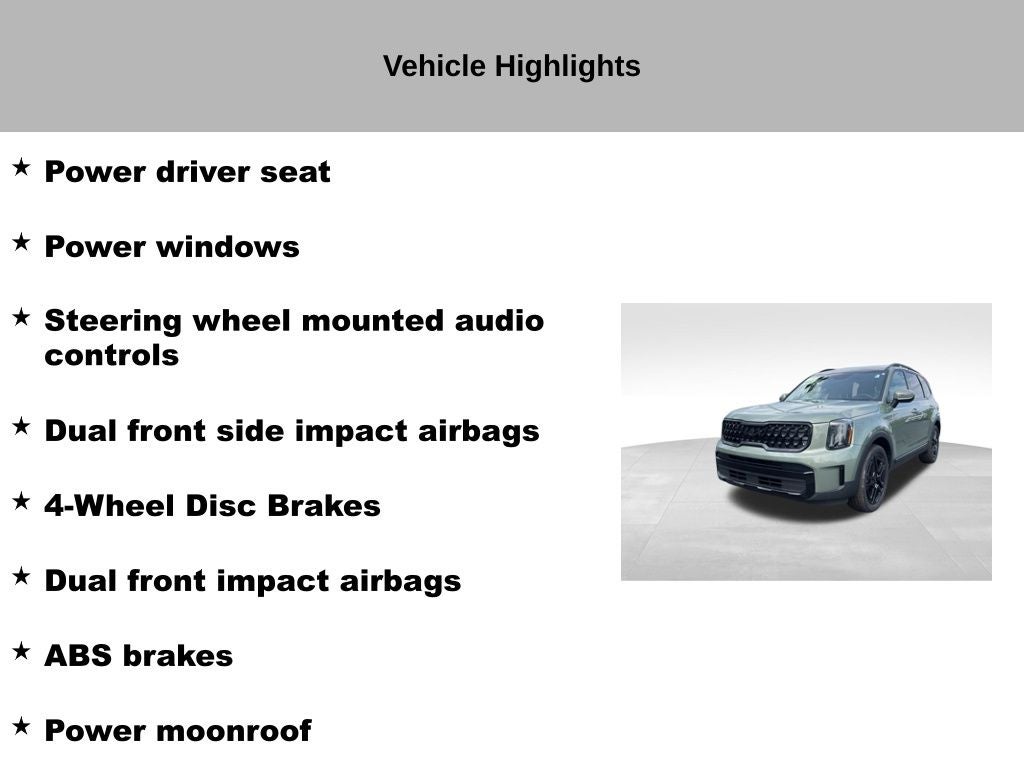 Vehicle Highlights

★ Power driver seat

★ Power windows

★ Steering wheel mounted audio controls

★ Dual front side impact airbags

★ 4-Wheel Disc Brakes

★ Dual front impact airbags

★ ABS brakes

★ Power moonroof